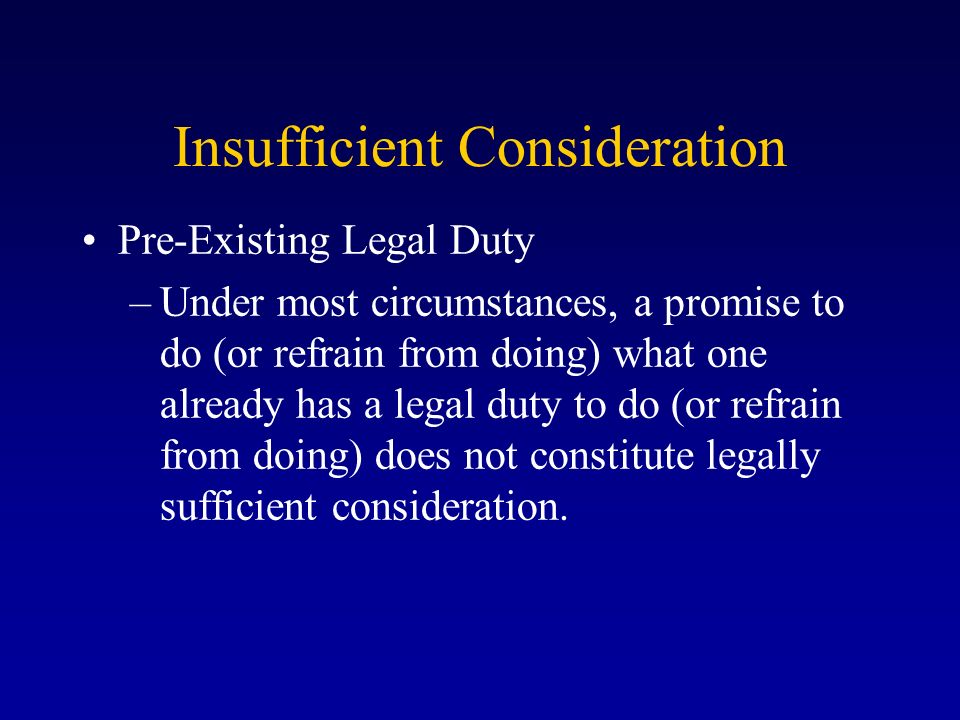 Insufficient Consideration

• Pre-Existing Legal Duty

– Under most circumstances, a promise to do (or refrain from doing) what one already has a legal duty to do (or refrain from doing) does not constitute legally sufficient consideration.